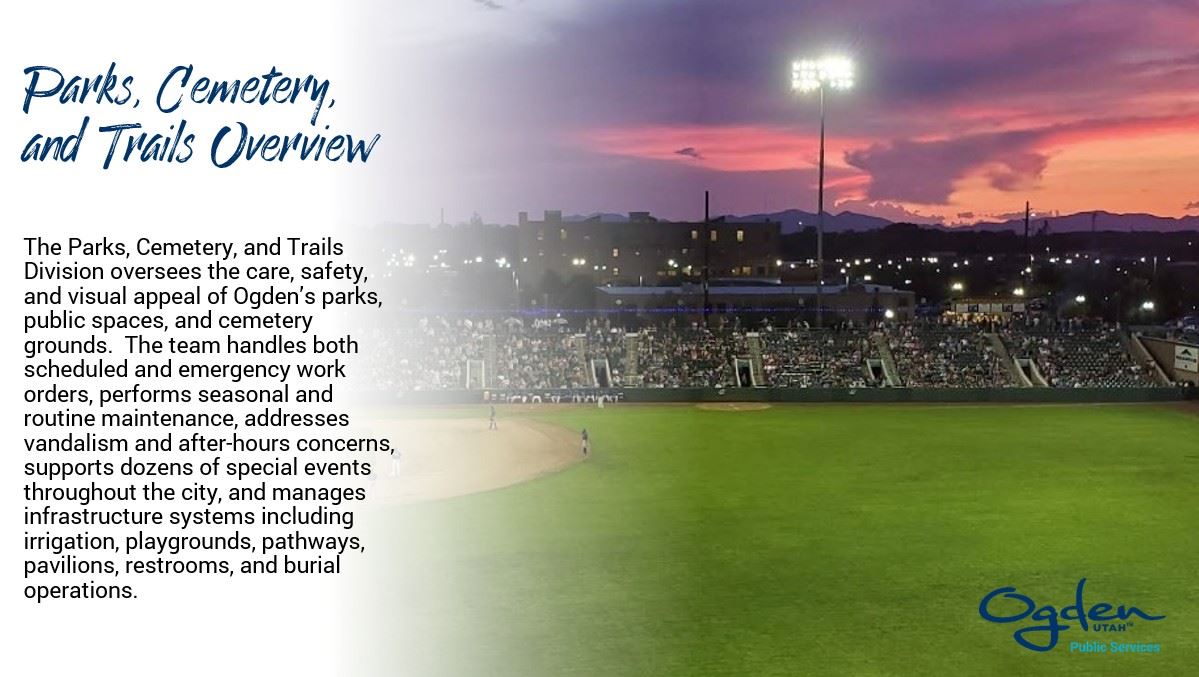 Parks, Cemetery, and Trails Overview

The Parks, Cemetery, and Trails Division oversees the care, safety, and visual appeal of Ogden's parks, public spaces, and cemetery grounds. The team handles both scheduled and emergency work orders, performs seasonal and routine maintenance, addresses vandalism and after-hours concerns, supports dozens of special events throughout the city, and manages infrastructure systems including irrigation, playgrounds, pathways, pavilions, restrooms, and burial operations.

Ogden UTAH™
Public Services